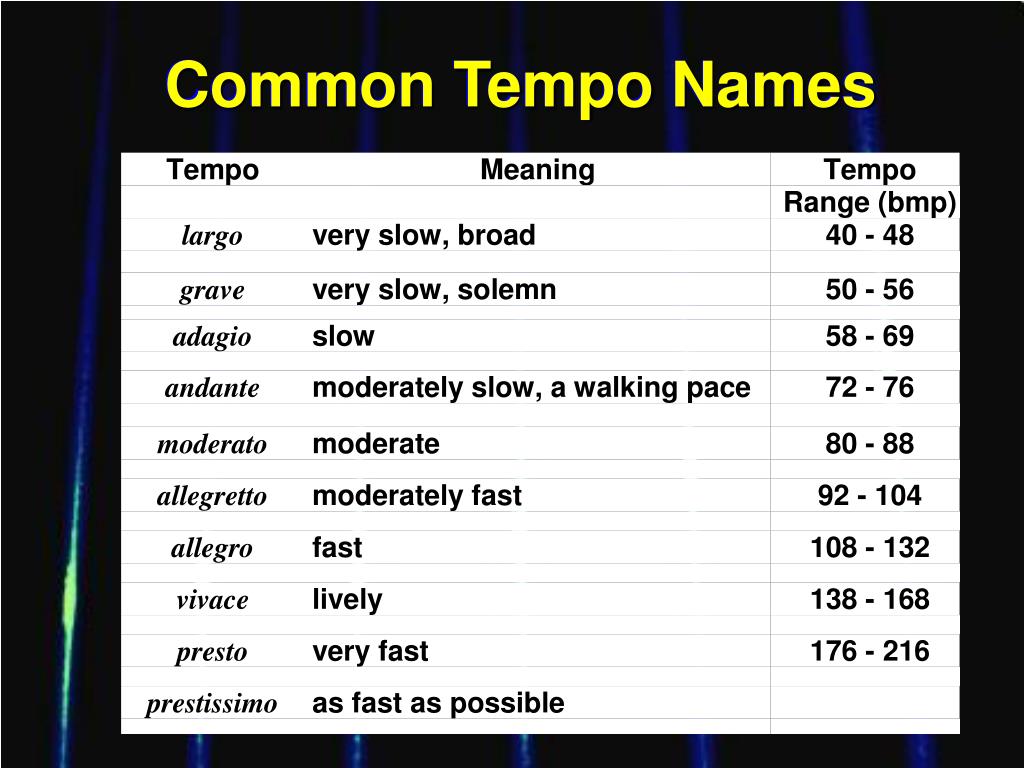 Common Tempo Names

| Tempo | Meaning | Tempo Range (bmp) |
|---|---|---|
| largo | very slow, broad | 40 - 48 |
| grave | very slow, solemn | 50 - 56 |
| adagio | slow | 58 - 69 |
| andante | moderately slow, a walking pace | 72 - 76 |
| moderato | moderate | 80 - 88 |
| allegretto | moderately fast | 92 - 104 |
| allegro | fast | 108 - 132 |
| vivace | lively | 138 - 168 |
| presto | very fast | 176 - 216 |
| prestissimo | as fast as possible | |